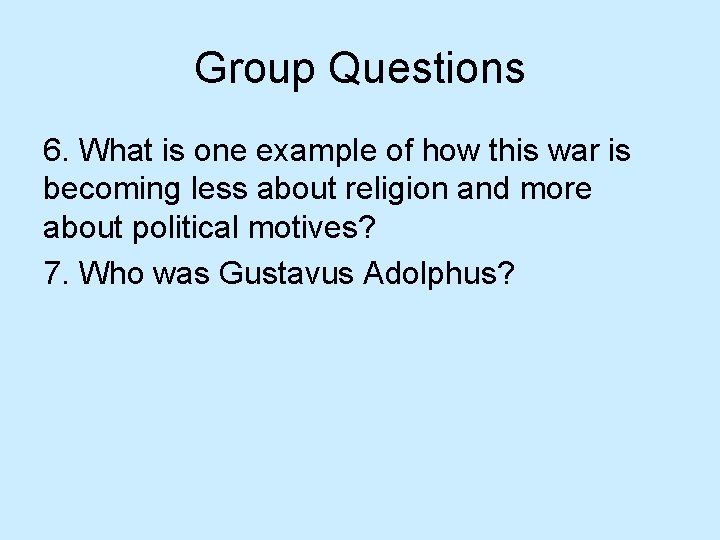 Group Questions

6. What is one example of how this war is becoming less about religion and more about political motives?

7. Who was Gustavus Adolphus?